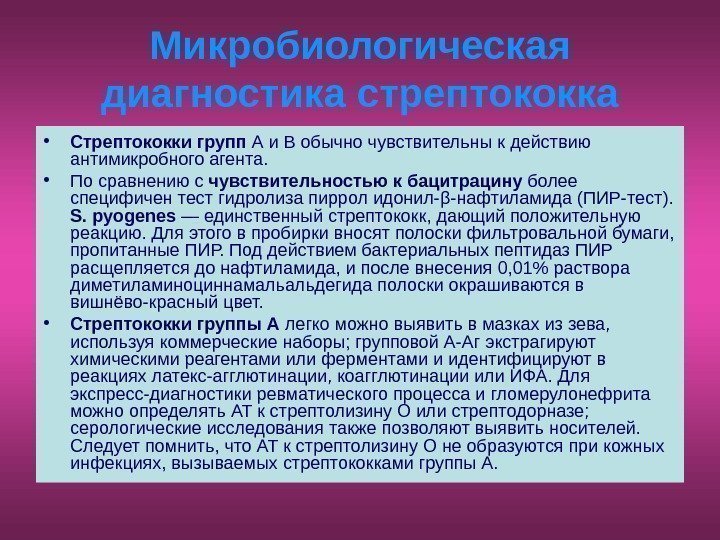 Микробиологическая диагностика стрептококка

• Стрептококки групп А и В обычно чувствительны к действию антимикробного агента.

• По сравнению с чувствительностью к бацитрацину более специфичен тест гидролиза пиррол идонил-β-нафтиламида (ПИР-тест). S. pyogenes — единственный стрептококк, дающий положительную реакцию. Для этого в пробирки вносят полоски фильтровальной бумаги, пропитанные ПИР. Под действием бактериальных пептидаз ПИР расщепляется до нафтиламида, и после внесения 0,01% раствора диметиламиноциннамальальдегида полоски окрашиваются в вишнёво-красный цвет.

• Стрептококки группы А легко можно выявить в мазках из зева, используя коммерческие наборы; групповой А-Аг экстрагируют химическими реагентами или ферментами и идентифицируют в реакциях латекс-агглютинации, коагглютинации или ИФА. Для экспресс-диагностики ревматического процесса и гломерулонефрита можно определять АТ к стрептолизину О или стрептодорназе; серологические исследования также позволяют выявить носителей. Следует помнить, что АТ к стрептолизину О не образуются при кожных инфекциях, вызываемых стрептококками группы А.